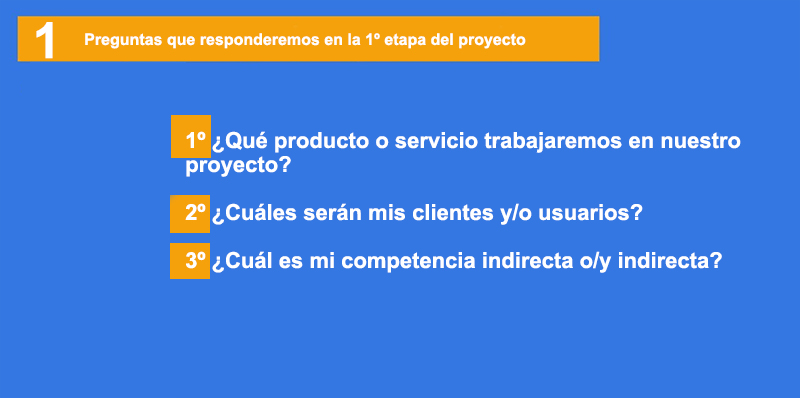 1 Preguntas que responderemos en la 1º etapa del proyecto

1º ¿Qué producto o servicio trabajaremos en nuestro proyecto?

2º ¿Cuáles serán mis clientes y/o usuarios?

3º ¿Cuál es mi competencia indirecta o/y indirecta?